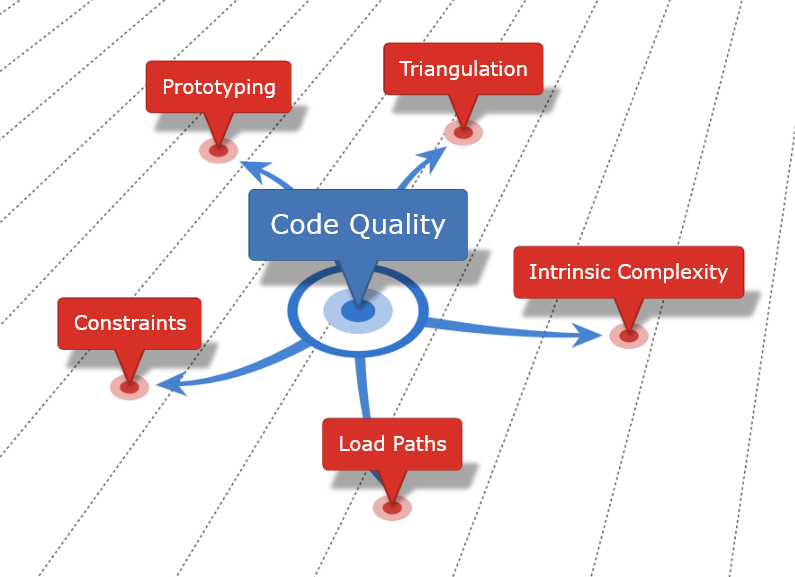 Prototyping

Triangulation

Code Quality

Intrinsic Complexity

Constraints

Load Paths